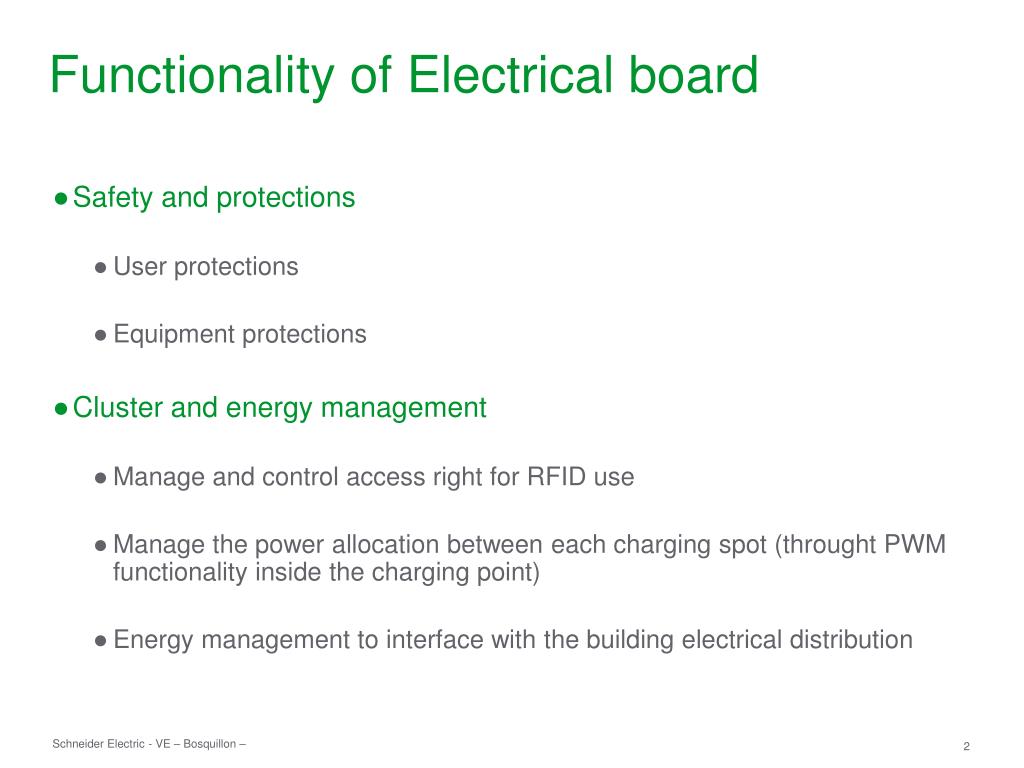 Functionality of Electrical board

● Safety and protections

● User protections

● Equipment protections

● Cluster and energy management

● Manage and control access right for RFID use

● Manage the power allocation between each charging spot (throught PWM functionality inside the charging point)

● Energy management to interface with the building electrical distribution

Schneider Electric - VE – Bosquillon –

2